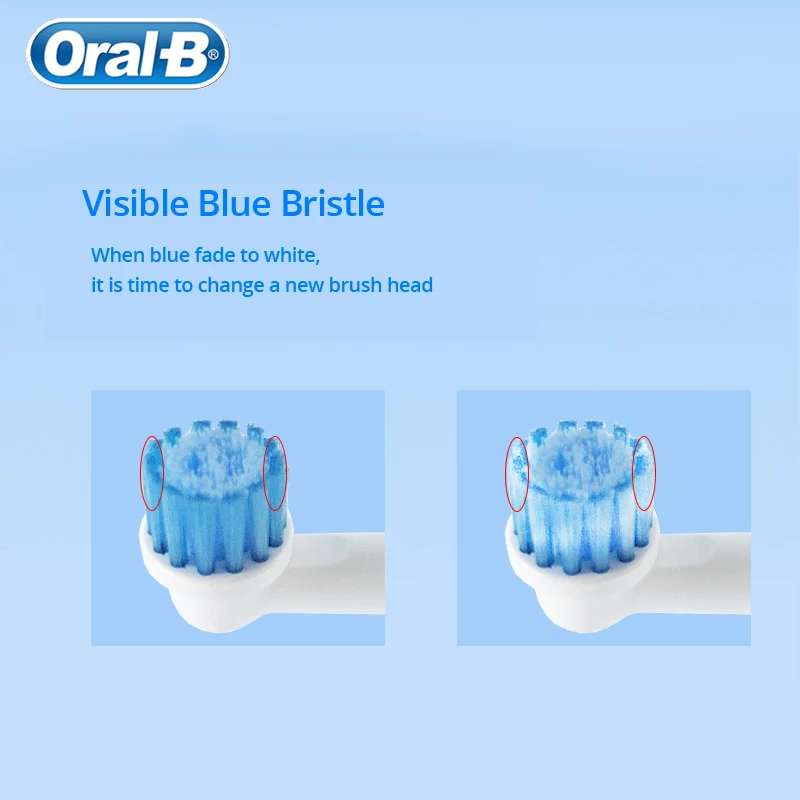 Oral-B®

Visible Blue Bristle

When blue fade to white,
it is time to change a new brush head